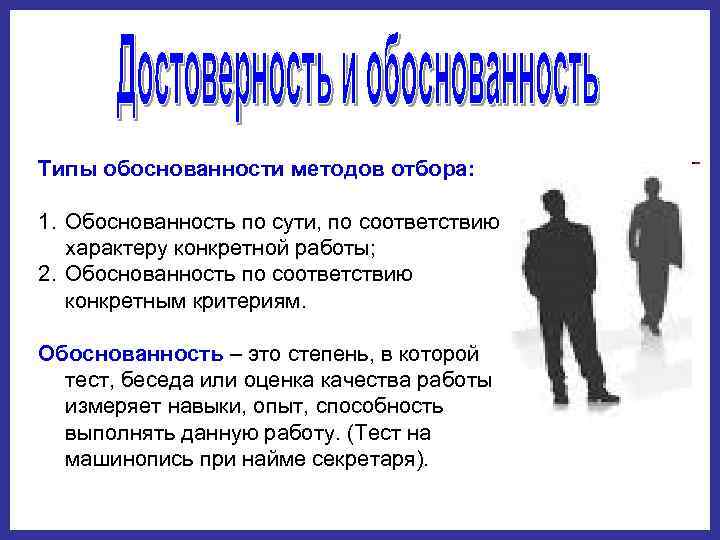 Достоверность и обоснованность

Типы обоснованности методов отбора:

1. Обоснованность по сути, по соответствию характеру конкретной работы;
2. Обоснованность по соответствию конкретным критериям.

Обоснованность – это степень, в которой тест, беседа или оценка качества работы измеряет навыки, опыт, способность выполнять данную работу. (Тест на машинопись при найме секретаря).